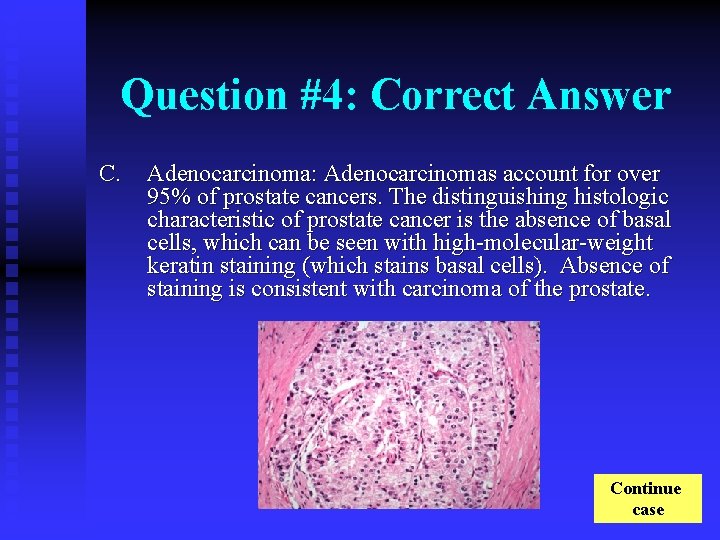 Question #4: Correct Answer

C. Adenocarcinoma: Adenocarcinomas account for over 95% of prostate cancers. The distinguishing histologic characteristic of prostate cancer is the absence of basal cells, which can be seen with high-molecular-weight keratin staining (which stains basal cells). Absence of staining is consistent with carcinoma of the prostate.

Continue case